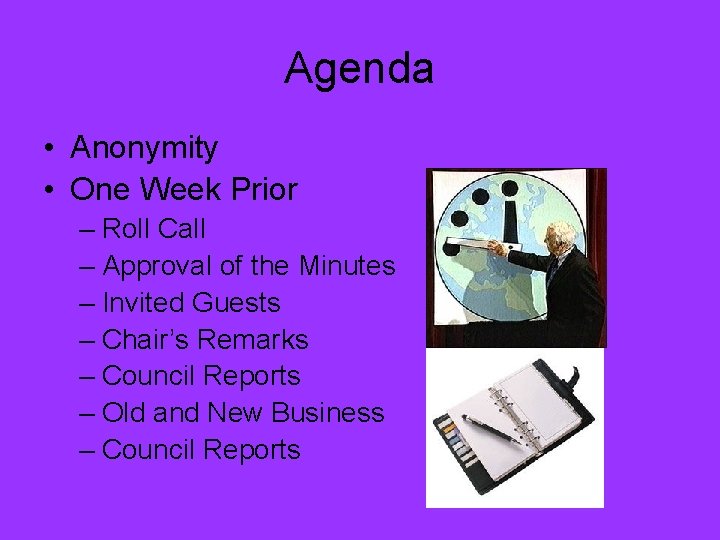 Agenda

• Anonymity
• One Week Prior
– Roll Call
– Approval of the Minutes
– Invited Guests
– Chair's Remarks
– Council Reports
– Old and New Business
– Council Reports